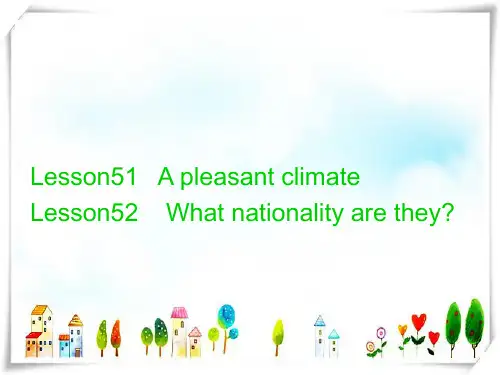 Lesson51 A pleasant climate
Lesson52 What nationality are they?